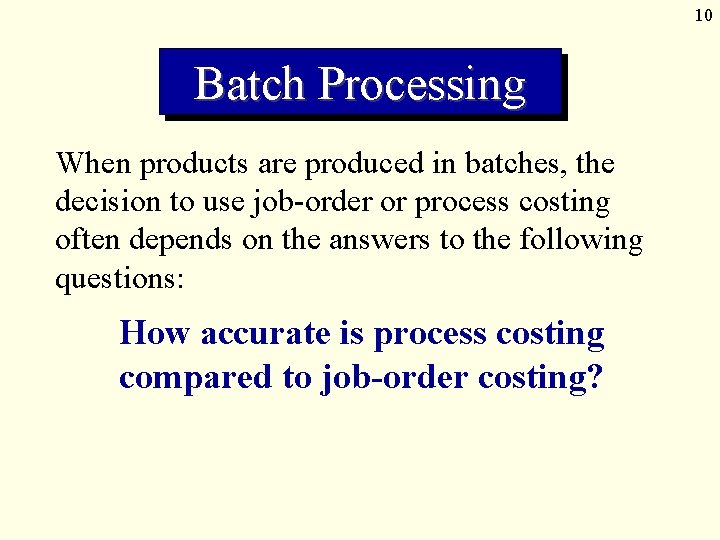 10

Batch Processing

When products are produced in batches, the decision to use job-order or process costing often depends on the answers to the following questions:

How accurate is process costing compared to job-order costing?